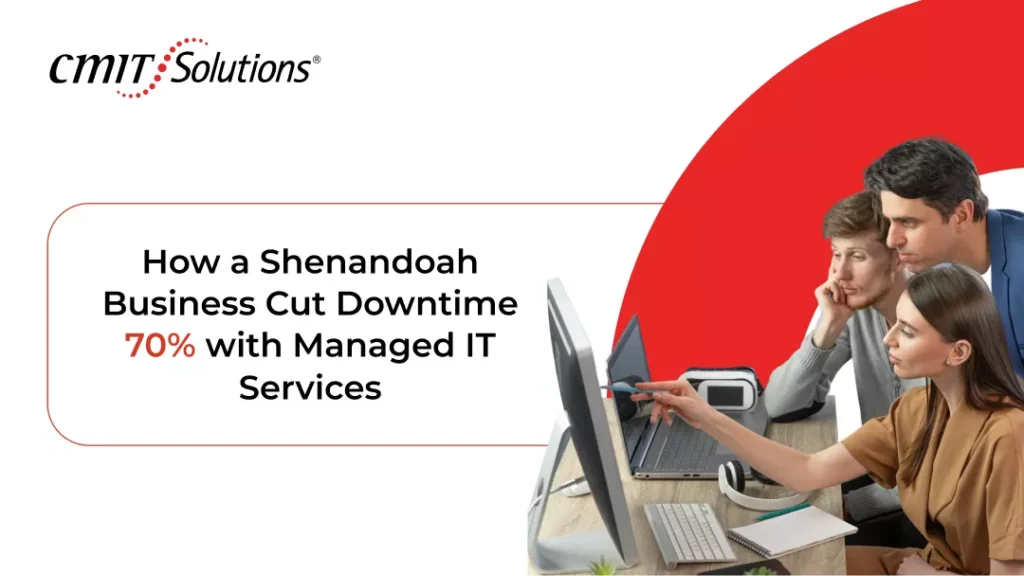 CMIT Solutions®

How a Shenandoah Business Cut Downtime 70% with Managed IT Services